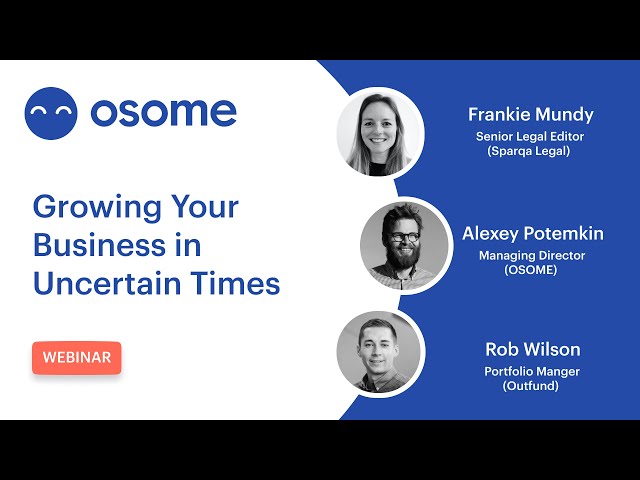 osome

Growing Your Business in Uncertain Times

WEBINAR

Frankie Mundy
Senior Legal Editor
(Sparqa Legal)

Alexey Potemkin
Managing Director
(OSOME)

Rob Wilson
Portfolio Manger
(Outfund)